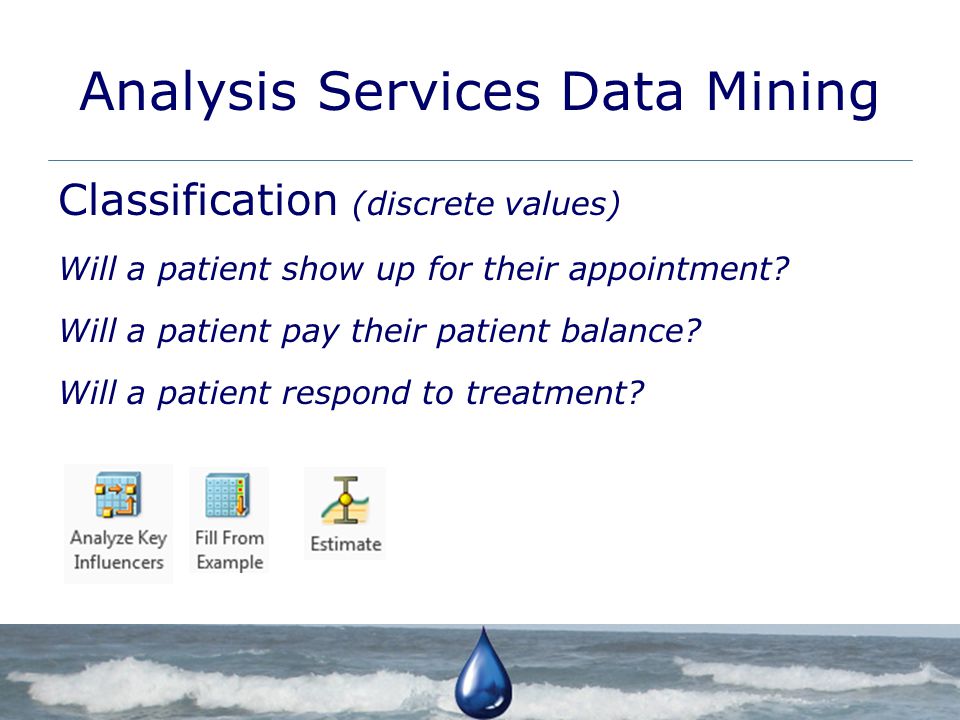 Analysis Services Data Mining

Classification (discrete values)

Will a patient show up for their appointment?

Will a patient pay their patient balance?

Will a patient respond to treatment?

Analyze Key Influencers

Fill From Example

Estimate